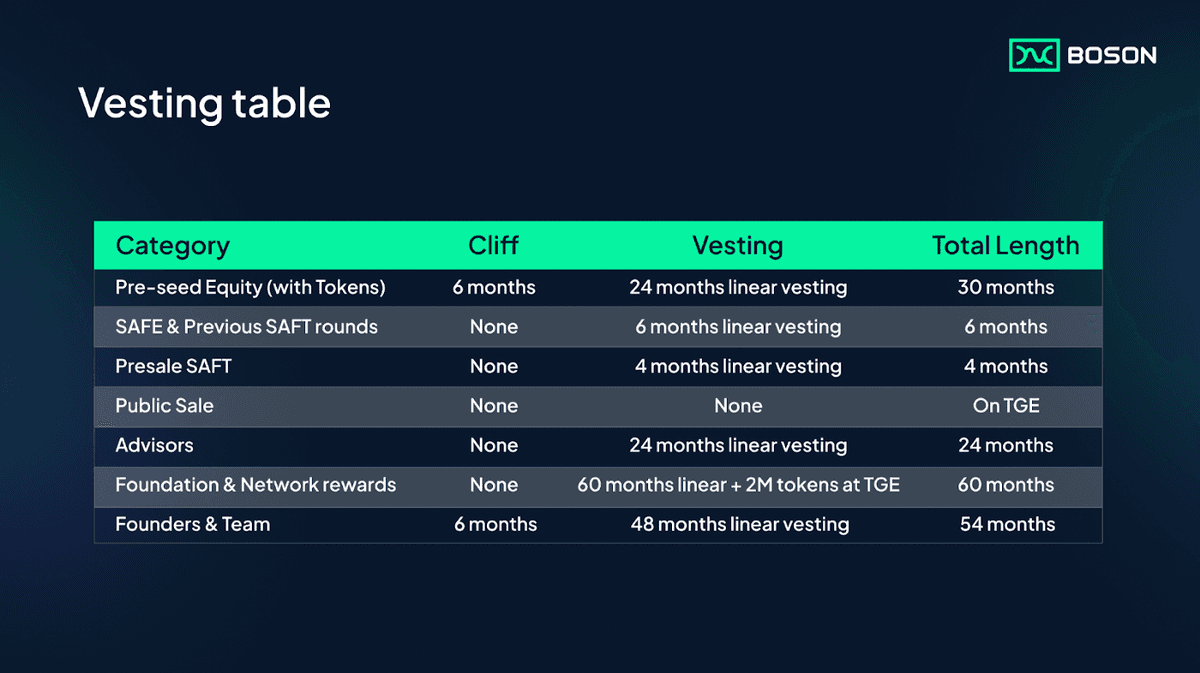 BOSON

Vesting table

| Category | Cliff | Vesting | Total Length |
|---|---|---|---|
| Pre-seed Equity (with Tokens) | 6 months | 24 months linear vesting | 30 months |
| SAFE & Previous SAFT rounds | None | 6 months linear vesting | 6 months |
| Presale SAFT | None | 4 months linear vesting | 4 months |
| Public Sale | None | None | On TGE |
| Advisors | None | 24 months linear vesting | 24 months |
| Foundation & Network rewards | None | 60 months linear + 2M tokens at TGE | 60 months |
| Founders & Team | 6 months | 48 months linear vesting | 54 months |